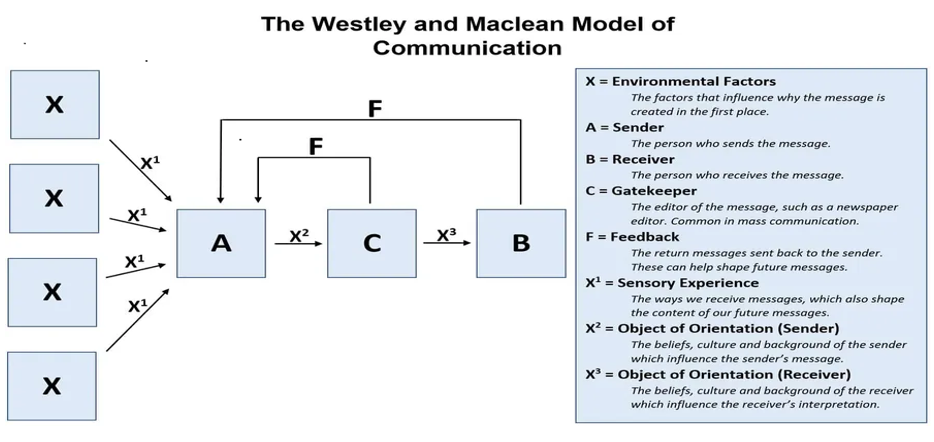 The Westley and Maclean Model of Communication

X

X

X

X

$X^1$

$X^1$

$X^1$

$X^1$

F

F

A

$X^2$

C

$X^3$

B

X = Environmental Factors
The factors that influence why the message is created in the first place.

A = Sender
The person who sends the message.

B = Receiver
The person who receives the message.

C = Gatekeeper
The editor of the message, such as a newspaper editor. Common in mass communication.

F = Feedback
The return messages sent back to the sender. These can help shape future messages.

$X^1$ = Sensory Experience
The ways we receive messages, which also shape the content of our future messages.

$X^2$ = Object of Orientation (Sender)
The beliefs, culture and background of the sender which influence the sender's message.

$X^3$ = Object of Orientation (Receiver)
The beliefs, culture and background of the receiver which influence the receiver's interpretation.